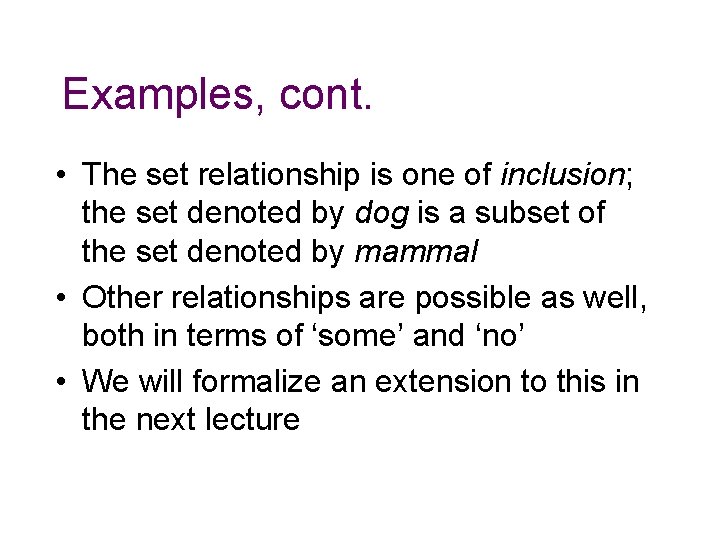 Examples, cont.

• The set relationship is one of inclusion; the set denoted by dog is a subset of the set denoted by mammal

• Other relationships are possible as well, both in terms of ‘some’ and ‘no’

• We will formalize an extension to this in the next lecture